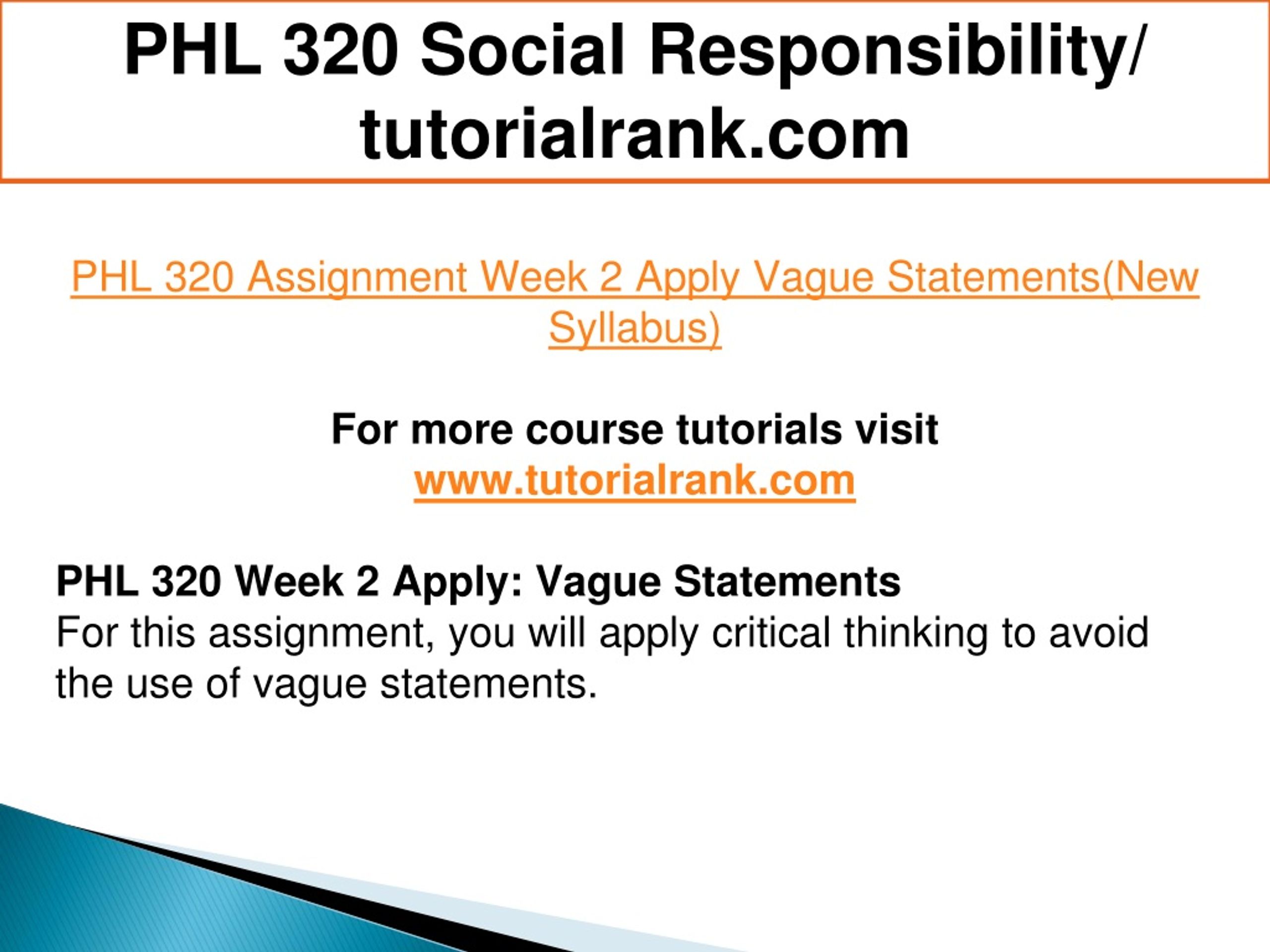 PHL 320 Social Responsibility/ tutorialrank.com

PHL 320 Assignment Week 2 Apply Vague Statements(New Syllabus)

For more course tutorials visit
www.tutorialrank.com

PHL 320 Week 2 Apply: Vague Statements
For this assignment, you will apply critical thinking to avoid the use of vague statements.